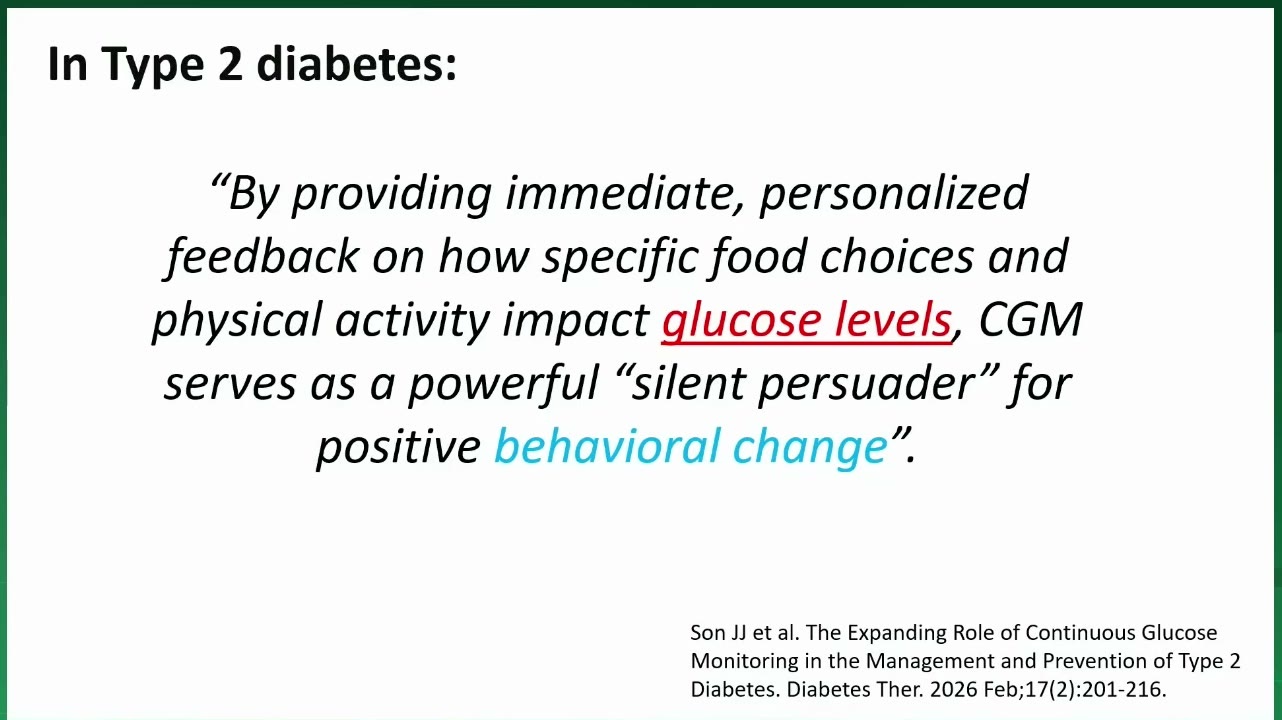 In Type 2 diabetes:

“By providing immediate, personalized feedback on how specific food choices and physical activity impact glucose levels, CGM serves as a powerful “silent persuader” for positive behavioral change”.

Son JJ et al. The Expanding Role of Continuous Glucose Monitoring in the Management and Prevention of Type 2 Diabetes. Diabetes Ther. 2026 Feb;17(2):201-216.